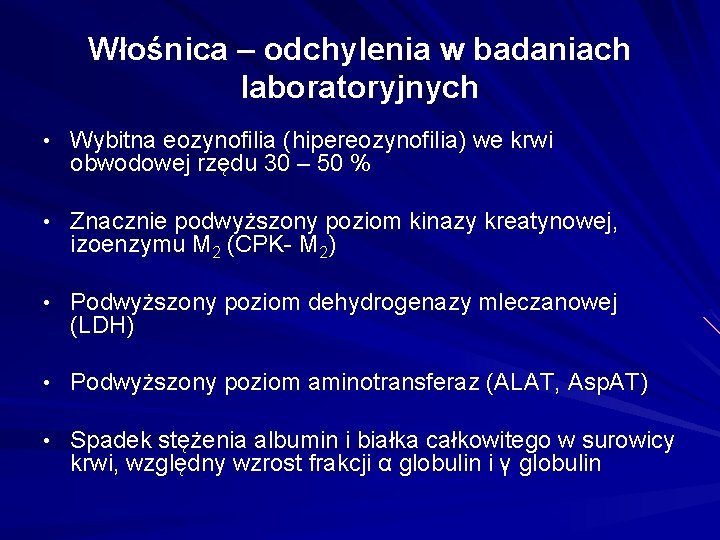 Włośnica – odchylenia w badaniach laboratoryjnych

• Wybitna eozynofilia (hipereozynofilia) we krwi obwodowej rzędu 30 – 50 %

• Znacznie podwyższony poziom kinazy kreatynowej, izoenzymu $M_2$ (CPK- $M_2$)

• Podwyższony poziom dehydrogenazy mleczanowej (LDH)

• Podwyższony poziom aminotransferaz (ALAT, AspAT)

• Spadek stężenia albumin i białka całkowitego w surowicy krwi, względny wzrost frakcji α globulin i γ globulin